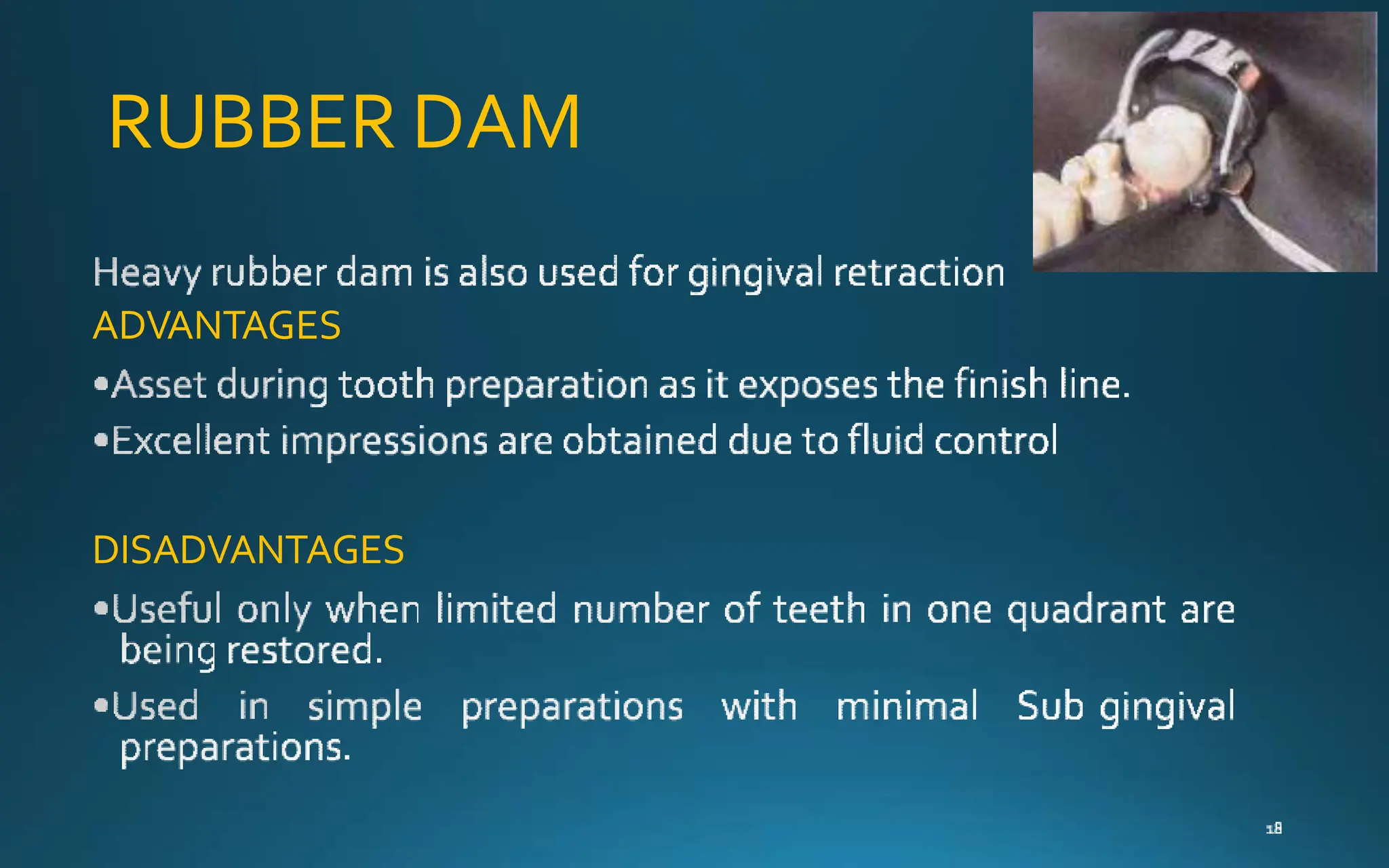 RUBBER DAM

Heavy rubber dam is also used for gingival retraction

ADVANTAGES

•Asset during tooth preparation as it exposes the finish line.

•Excellent impressions are obtained due to fluid control

DISADVANTAGES

•Useful only when limited number of teeth in one quadrant are being restored.

•Used in simple preparations with minimal Sub gingival preparations.

18